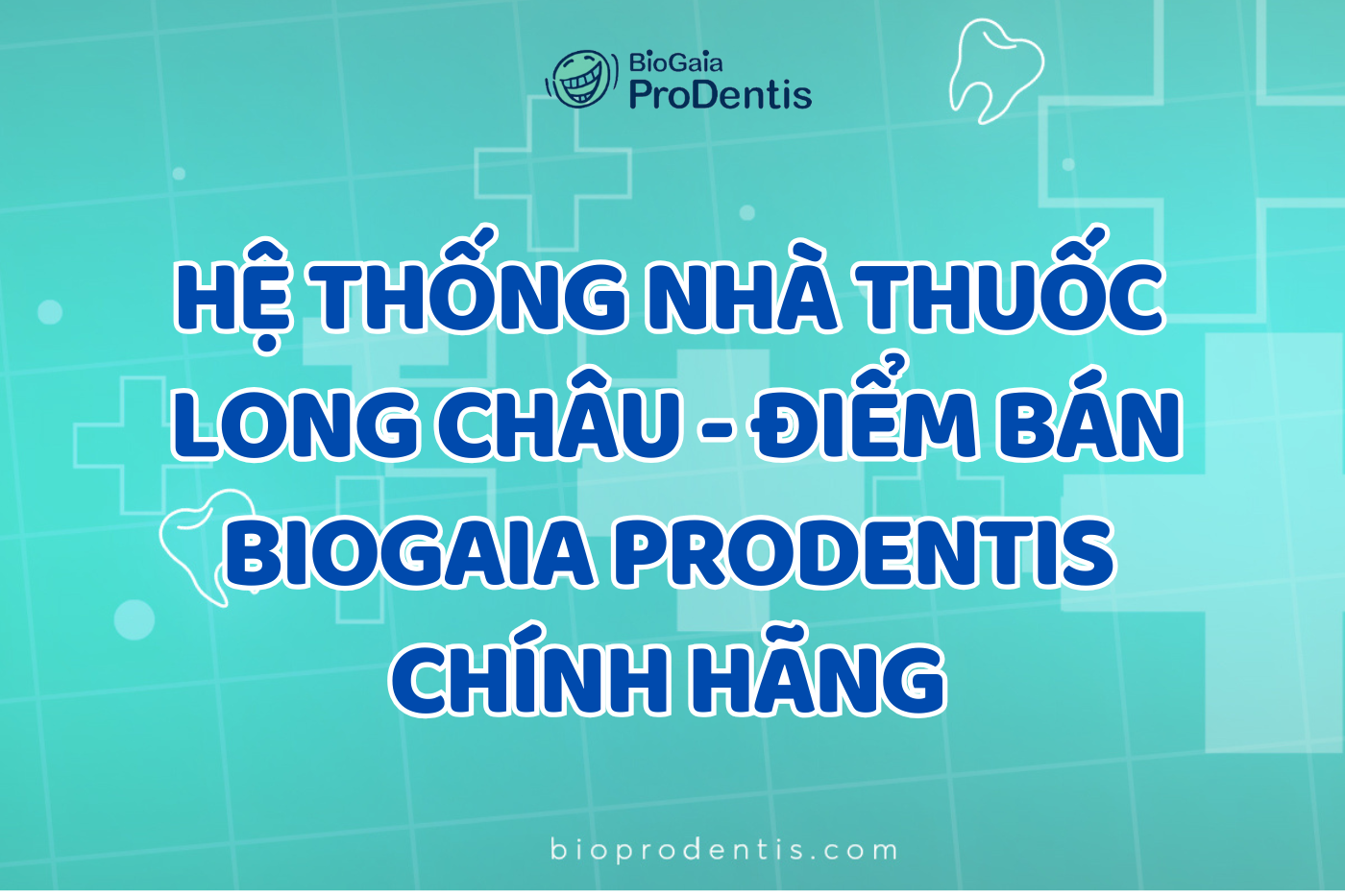 BioGaia ProDentis

HỆ THỐNG NHÀ THUỐC LONG CHÂU - ĐIỂM BÁN BIOGAIA PRODENTIS CHÍNH HÃNG

bioprodentis.com